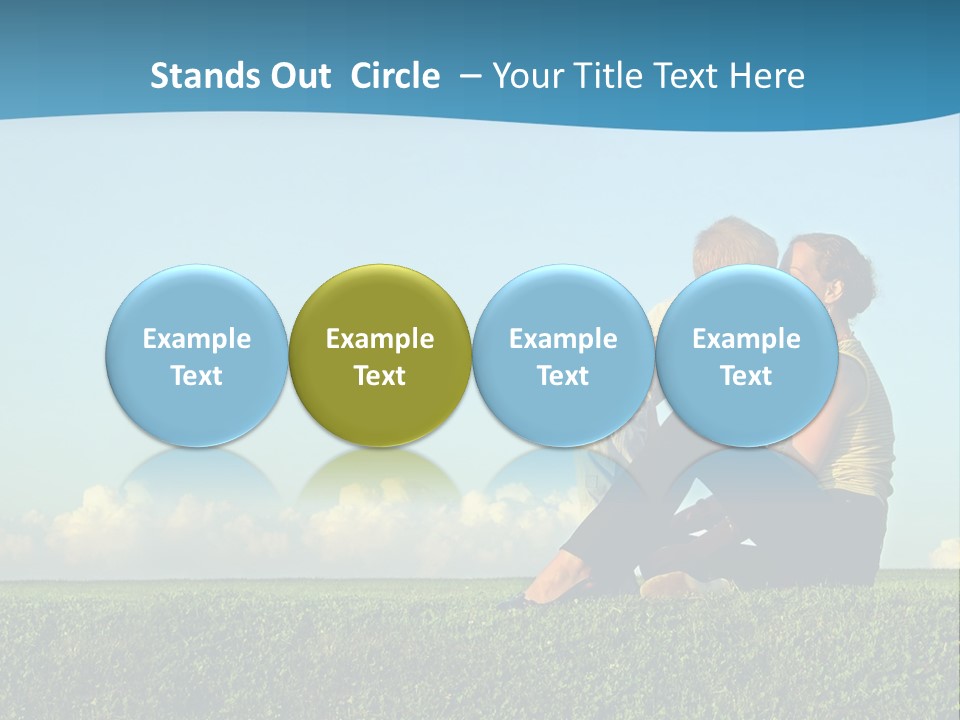 Stands Out Circle – Your Title Text Here

Example Text

Example Text

Example Text

Example Text